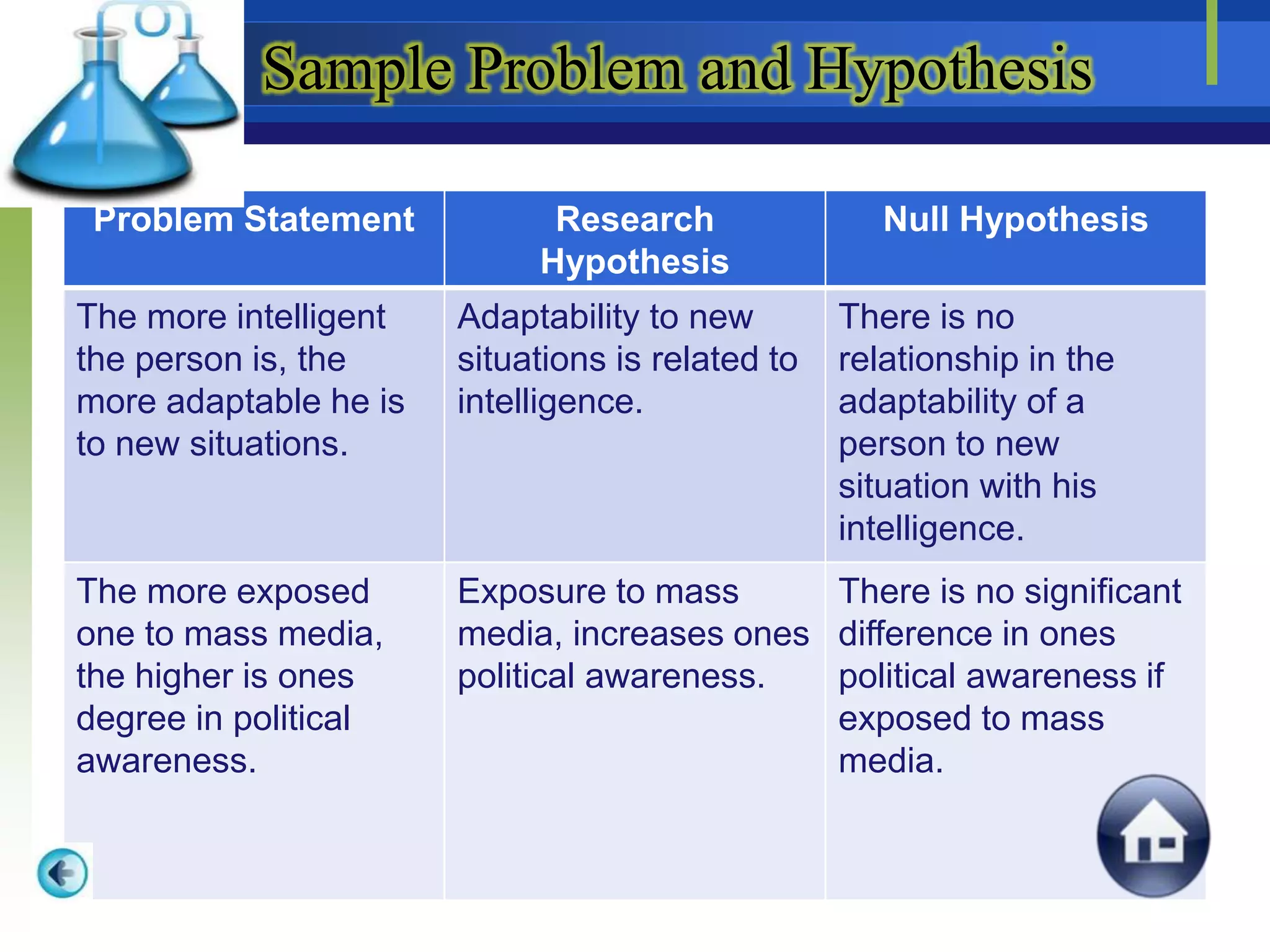 Sample Problem and Hypothesis

| Problem Statement | Research Hypothesis | Null Hypothesis |
|---|---|---|
| The more intelligent the person is, the more adaptable he is to new situations. | Adaptability to new situations is related to intelligence. | There is no relationship in the adaptability of a person to new situation with his intelligence. |
| The more exposed one to mass media, the higher is ones degree in political awareness. | Exposure to mass media, increases ones political awareness. | There is no significant difference in ones political awareness if exposed to mass media. |